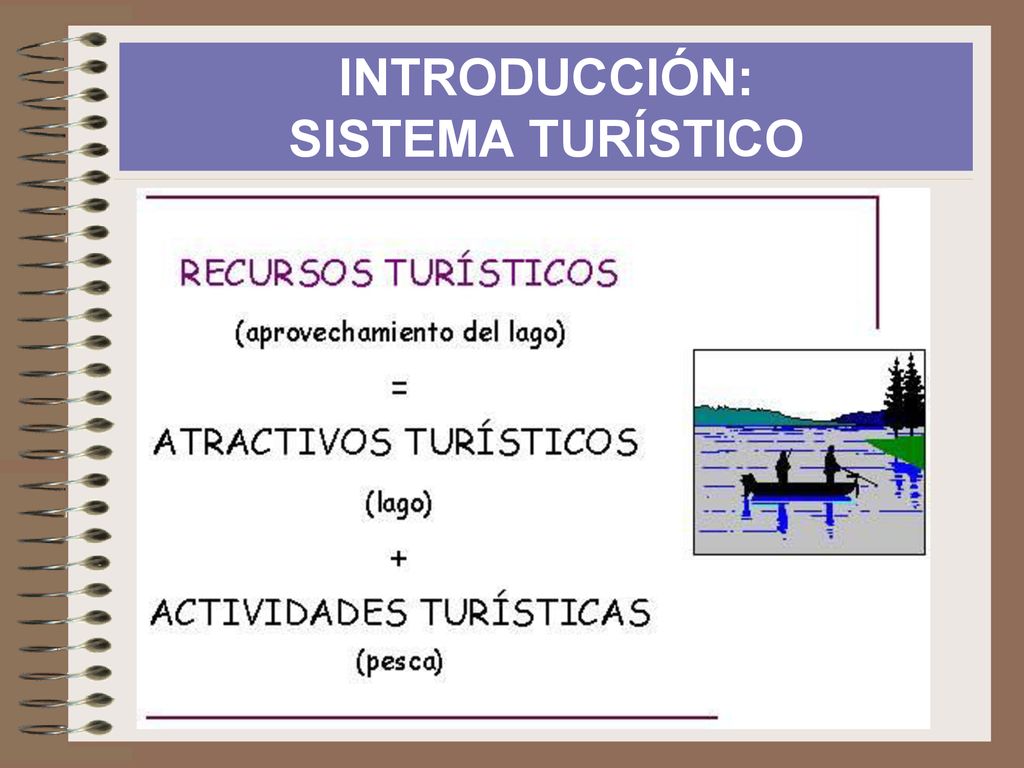 INTRODUCCIÓN:
SISTEMA TURÍSTICO

RECURSOS TURÍSTICOS
(aprovechamiento del lago)
=
ATRACTIVOS TURÍSTICOS
(lago)
+
ACTIVIDADES TURÍSTICAS
(pesca)